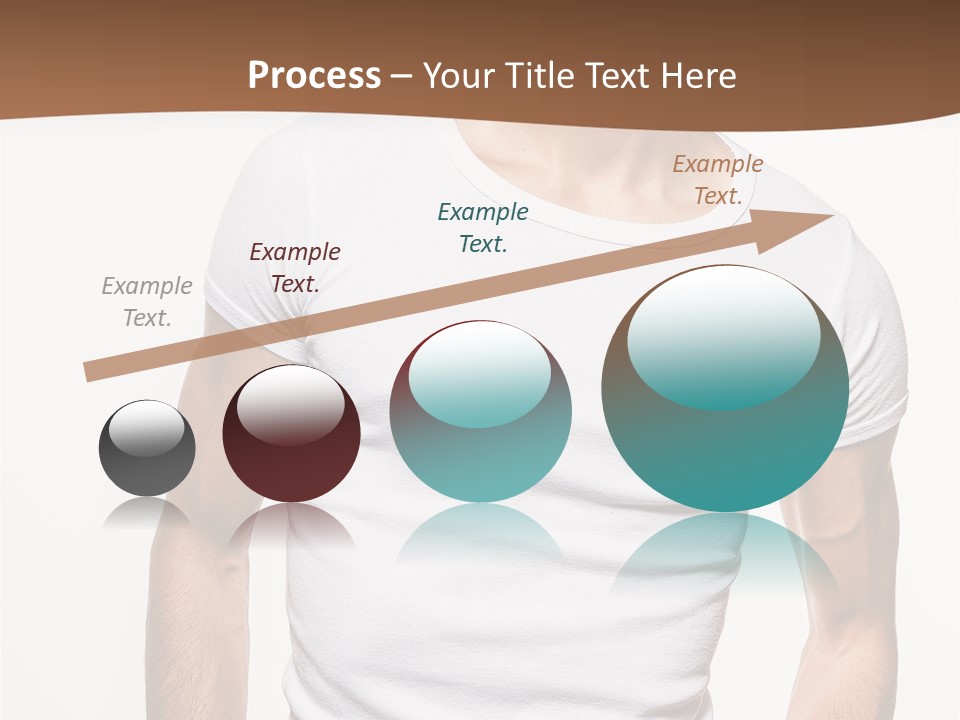 Process – Your Title Text Here

Example Text.

Example Text.

Example Text.

Example Text.